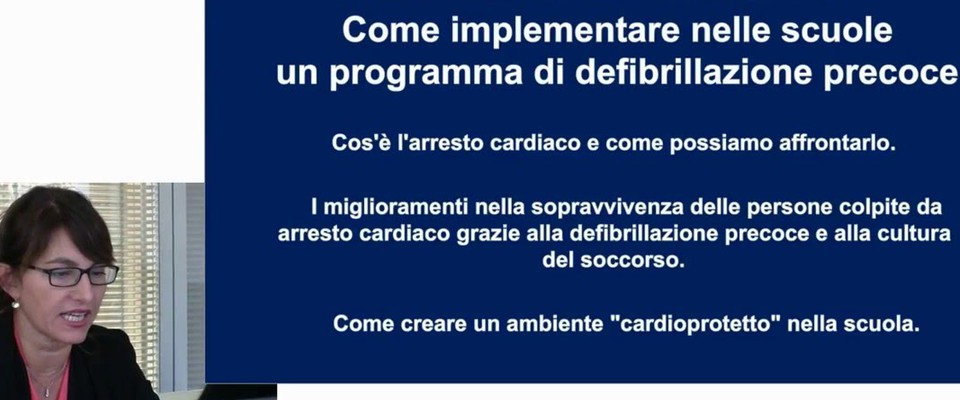 Come implementare nelle scuole
un programma di defibrillazione precoce

Cos'è l'arresto cardiaco e come possiamo affrontarlo.

I miglioramenti nella sopravvivenza delle persone colpite da arresto cardiaco grazie alla defibrillazione precoce e alla cultura del soccorso.

Come creare un ambiente "cardioprotetto" nella scuola.